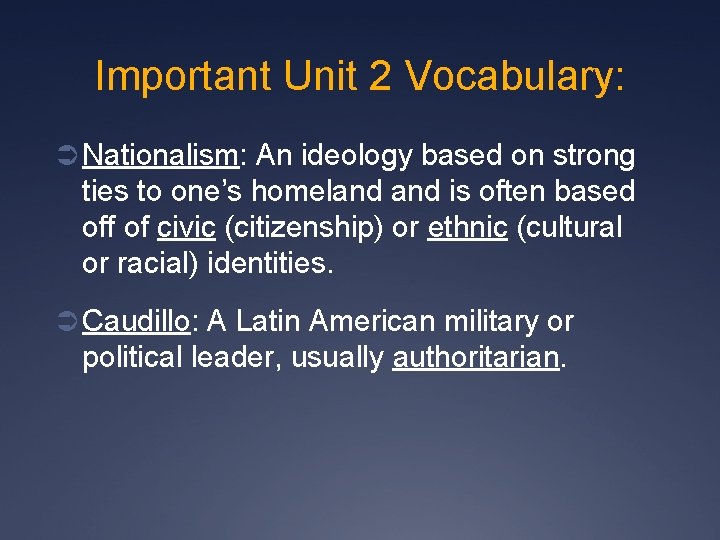 Important Unit 2 Vocabulary:

Nationalism: An ideology based on strong ties to one’s homeland and is often based off of civic (citizenship) or ethnic (cultural or racial) identities.

Caudillo: A Latin American military or political leader, usually authoritarian.